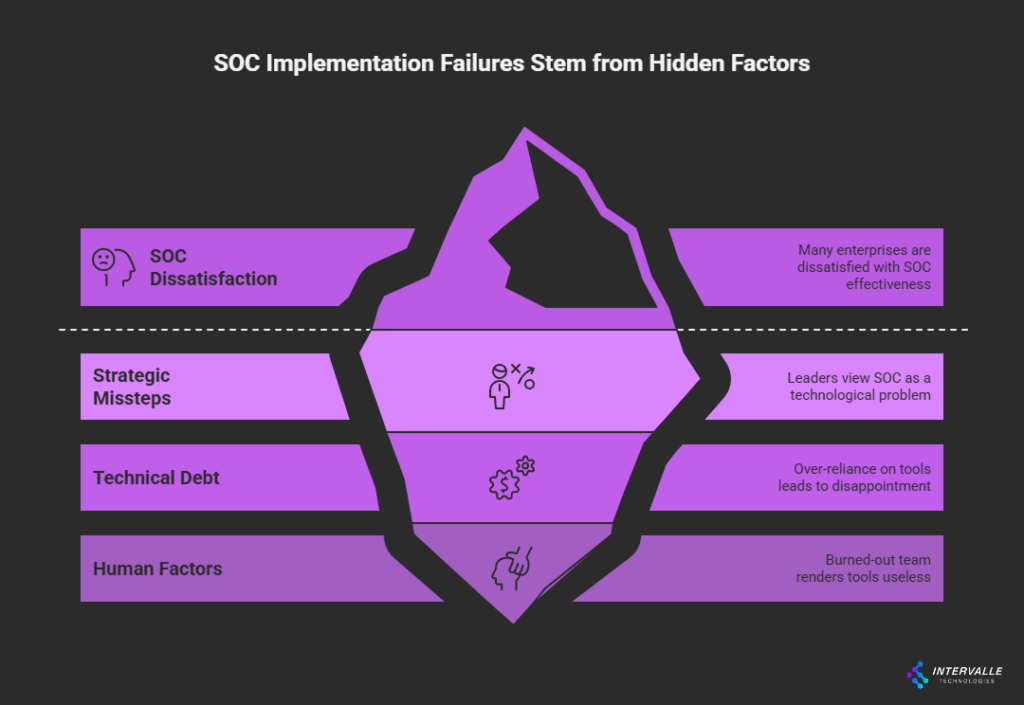 SOC Implementation Failures Stem from Hidden Factors

SOC Dissatisfaction

Many enterprises are dissatisfied with SOC effectiveness

Strategic Missteps

Leaders view SOC as a technological problem

Technical Debt

Over-reliance on tools leads to disappointment

Human Factors

Burned-out team renders tools useless

INTERVALLE
TECHNOLOGIES